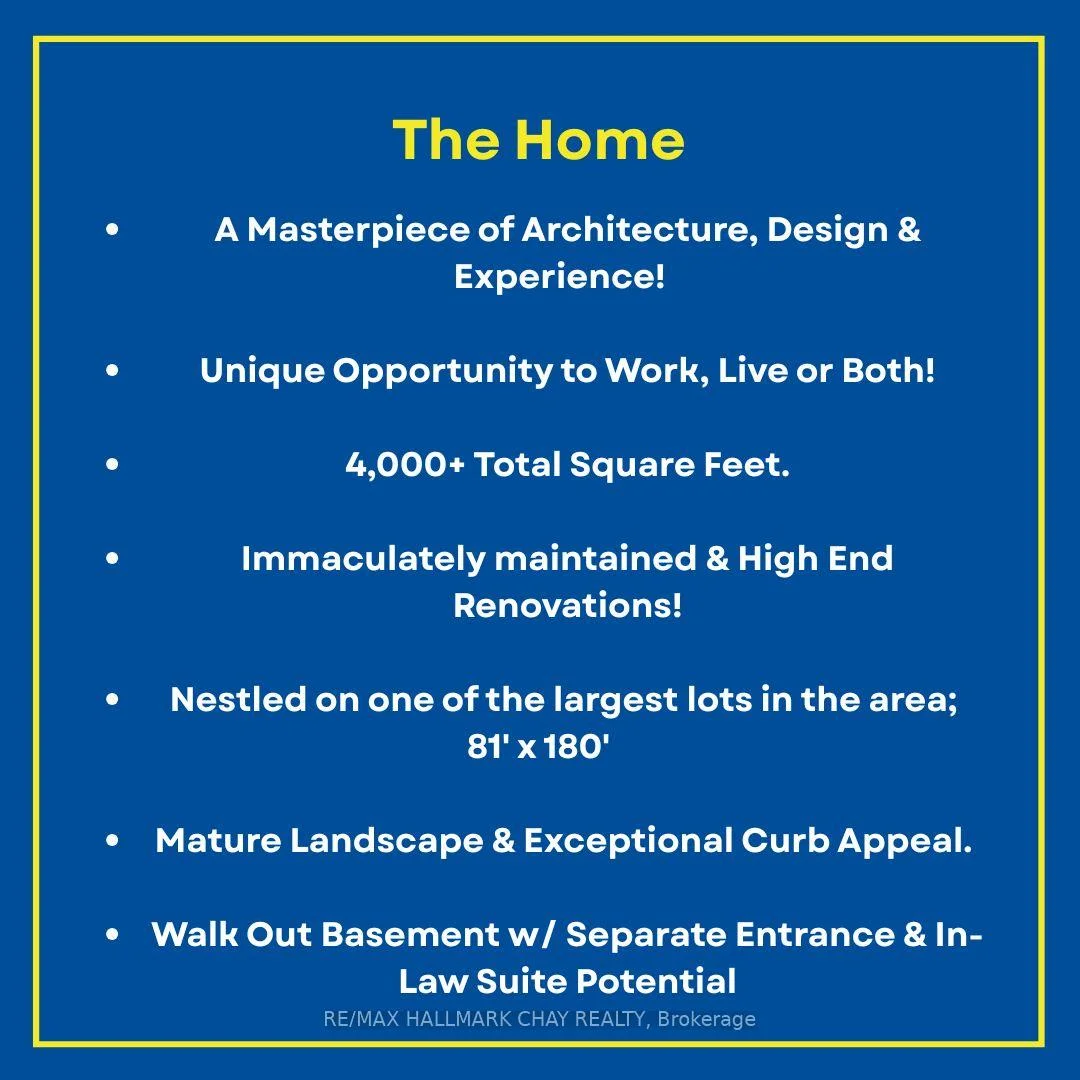 The Home

• A Masterpiece of Architecture, Design & Experience!

• Unique Opportunity to Work, Live or Both!

• 4,000+ Total Square Feet.

• Immaculately maintained & High End Renovations!

• Nestled on one of the largest lots in the area; 81' x 180'

• Mature Landscape & Exceptional Curb Appeal.

• Walk Out Basement w/ Separate Entrance & In-Law Suite Potential

RE/MAX HALLMARK CHAY REALTY, Brokerage